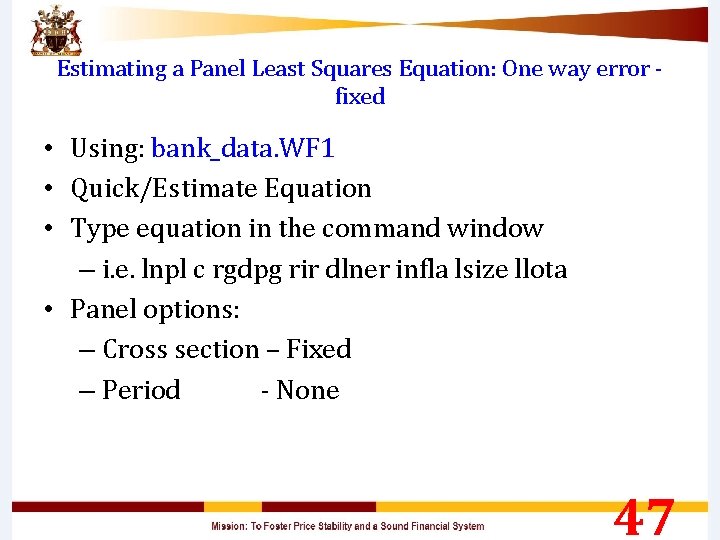 Estimating a Panel Least Squares Equation: One way error - fixed

• Using: bank_data.WF1
• Quick/Estimate Equation
• Type equation in the command window
– i.e. lnpl c rgdpg rir dlner infla lsize llota
• Panel options:
– Cross section – Fixed
– Period - None

Mission: To Foster Price Stability and a Sound Financial System

47